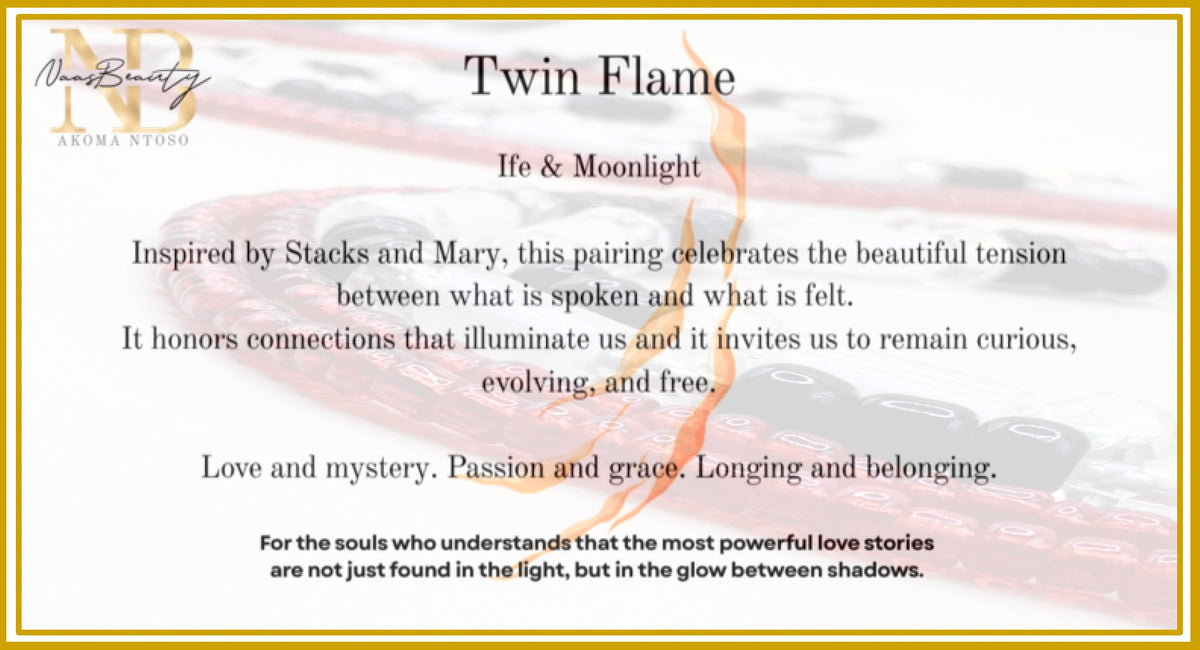 NB
NaasBeauty
AKOMA NTOSO

Twin Flame

Ife & Moonlight

Inspired by Stacks and Mary, this pairing celebrates the beautiful tension between what is spoken and what is felt.
It honors connections that illuminate us and it invites us to remain curious, evolving, and free.

Love and mystery. Passion and grace. Longing and belonging.

For the souls who understands that the most powerful love stories are not just found in the light, but in the glow between shadows.